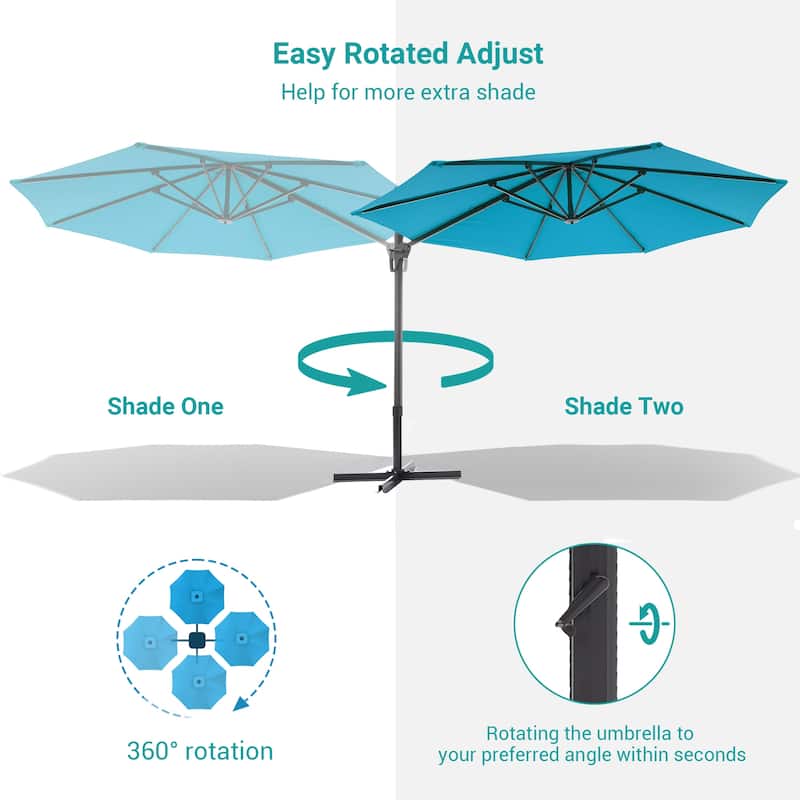 Easy Rotated Adjust
Help for more extra shade

Shade One

Shade Two

360° rotation

Rotating the umbrella to your preferred angle within seconds